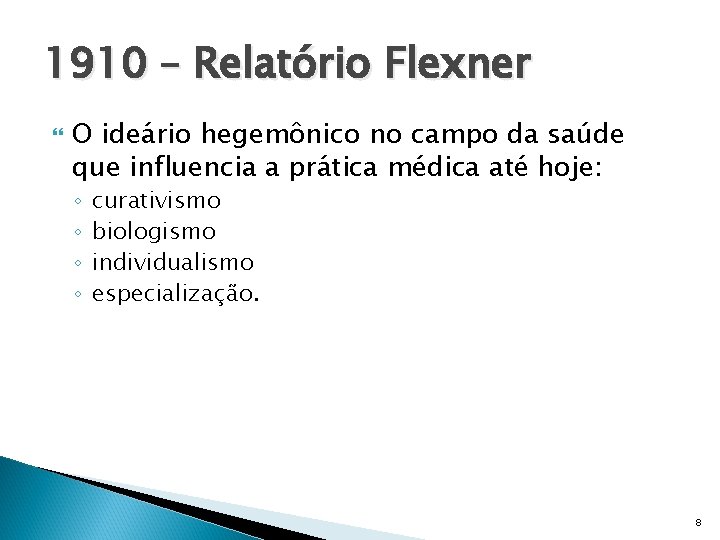 1910 – Relatório Flexner

O ideário hegemônico no campo da saúde que influencia a prática médica até hoje:

◦ curativismo
◦ biologismo
◦ individualismo
◦ especialização.

8